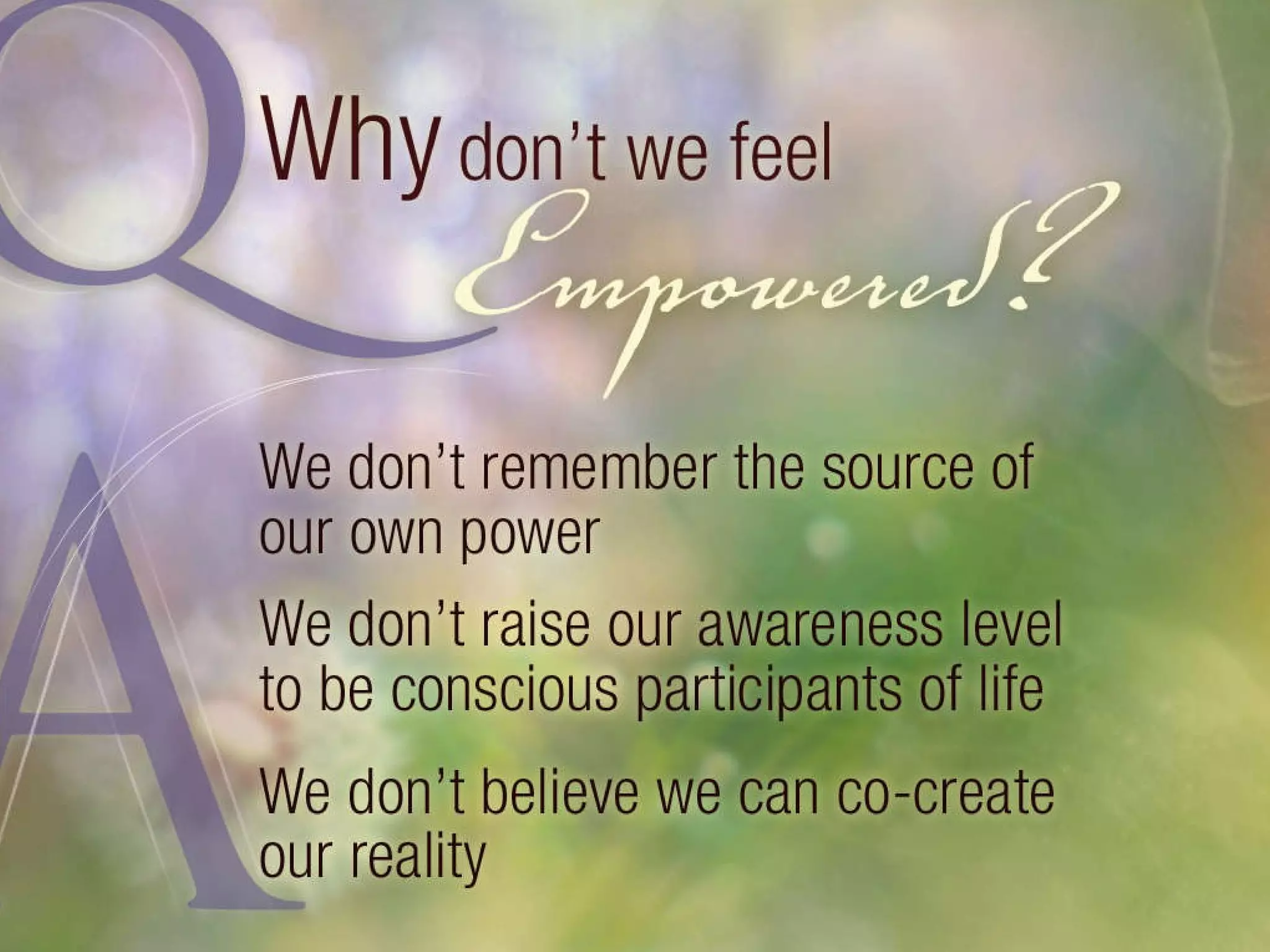 Q

Why don't we feel Empowered?

A

We don't remember the source of our own power

We don't raise our awareness level to be conscious participants of life

We don't believe we can co-create our reality